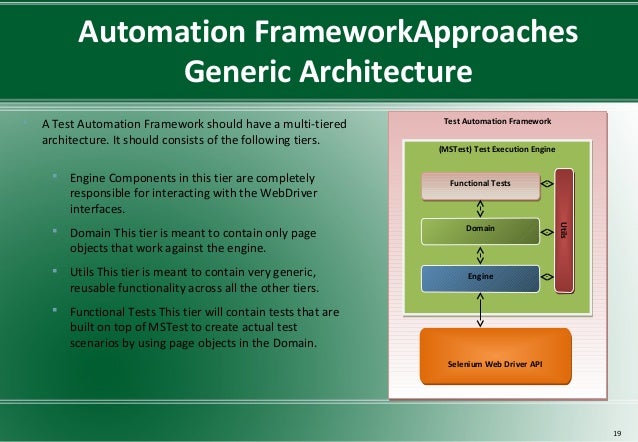 Automation FrameworkApproaches Generic Architecture

A Test Automation Framework should have a multi-tiered architecture. It should consists of the following tiers.

Engine Components in this tier are completely responsible for interacting with the WebDriver interfaces.

Domain This tier is meant to contain only page objects that work against the engine.

Utils This tier is meant to contain very generic, reusable functionality across all the other tiers.

Functional Tests This tier will contain tests that are built on top of MSTest to create actual test scenarios by using page objects in the Domain.

Test Automation Framework

(MSTest) Test Execution Engine

Functional Tests

Domain

Engine

Utils

Selenium Web Driver API

19